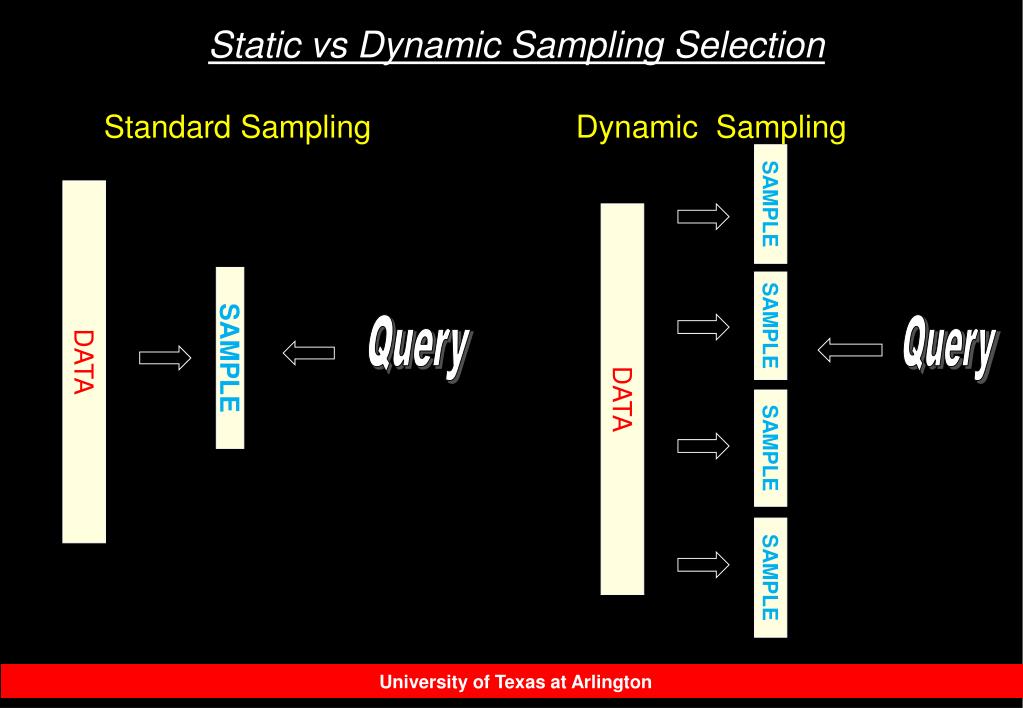 Static vs Dynamic Sampling Selection

Standard Sampling

DATA

SAMPLE

Query

Dynamic Sampling

DATA

SAMPLE

SAMPLE

SAMPLE

SAMPLE

Query

University of Texas at Arlington